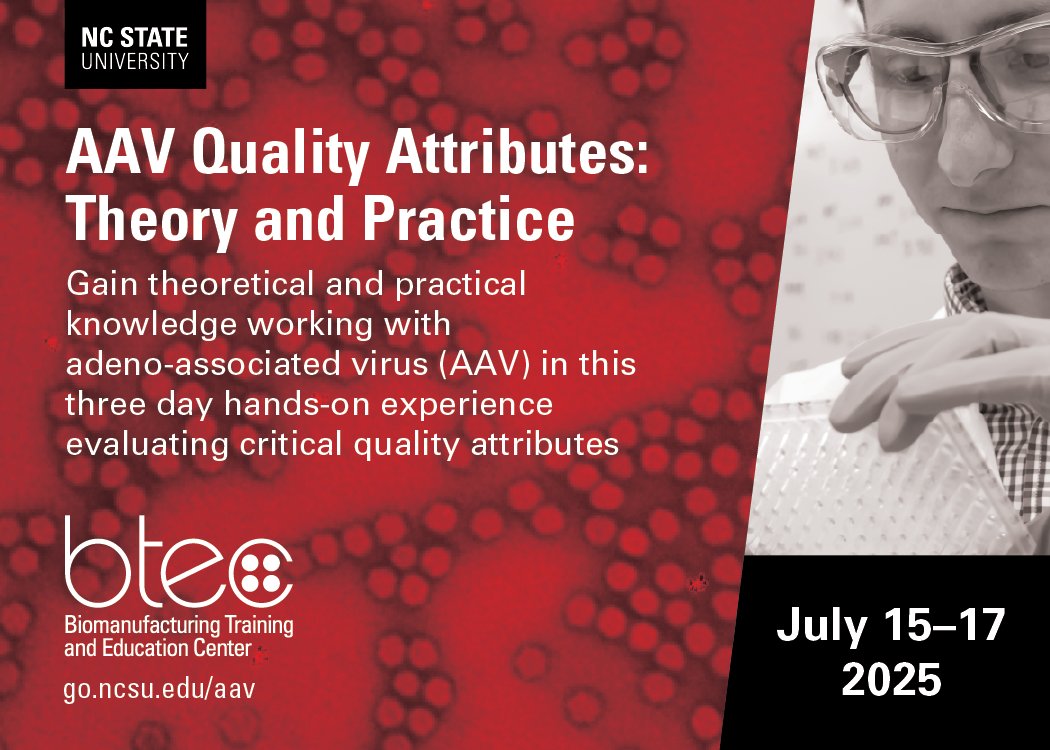 NC STATE
UNIVERSITY

AAV Quality Attributes: Theory and Practice

Gain theoretical and practical knowledge working with adeno-associated virus (AAV) in this three day hands-on experience evaluating critical quality attributes

btec
Biomanufacturing Training and Education Center

go.ncsu.edu/aav

July 15–17
2025